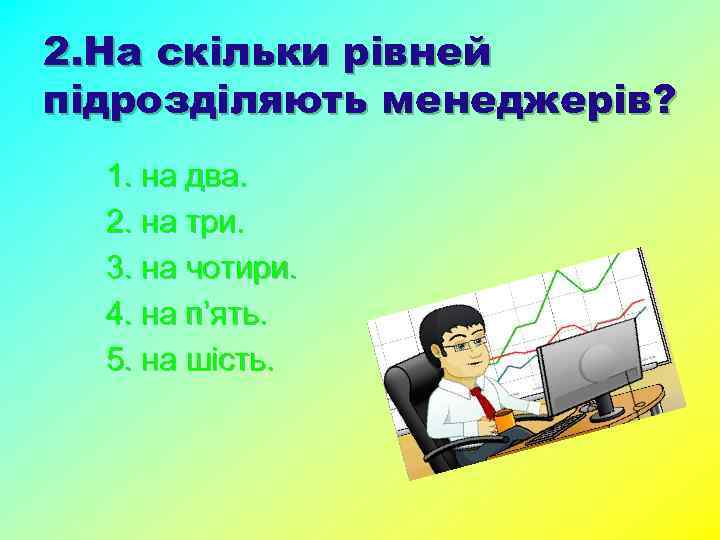 2.На скільки рівней підрозділяють менеджерів?

1. на два.
2. на три.
3. на чотири.
4. на п'ять.
5. на шість.